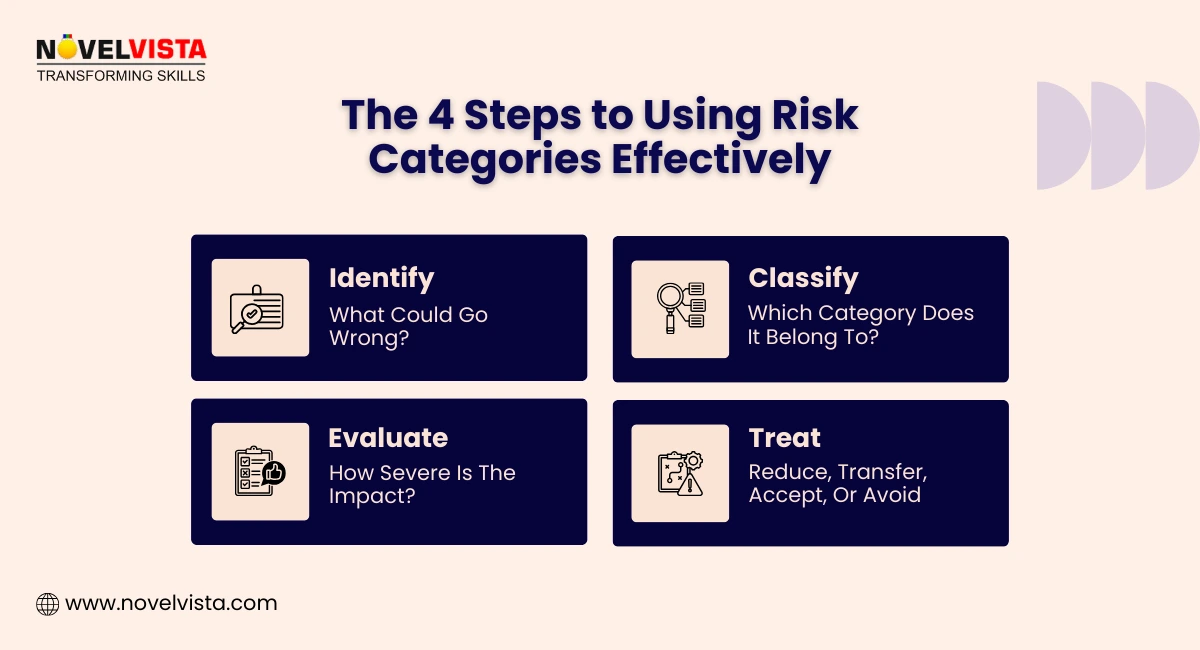 NOVELVISTA
TRANSFORMING SKILLS

The 4 Steps to Using Risk Categories Effectively

Identify
What Could Go Wrong?

Classify
Which Category Does It Belong To?

Evaluate
How Severe Is The Impact?

Treat
Reduce, Transfer, Accept, Or Avoid

www.novelvista.com